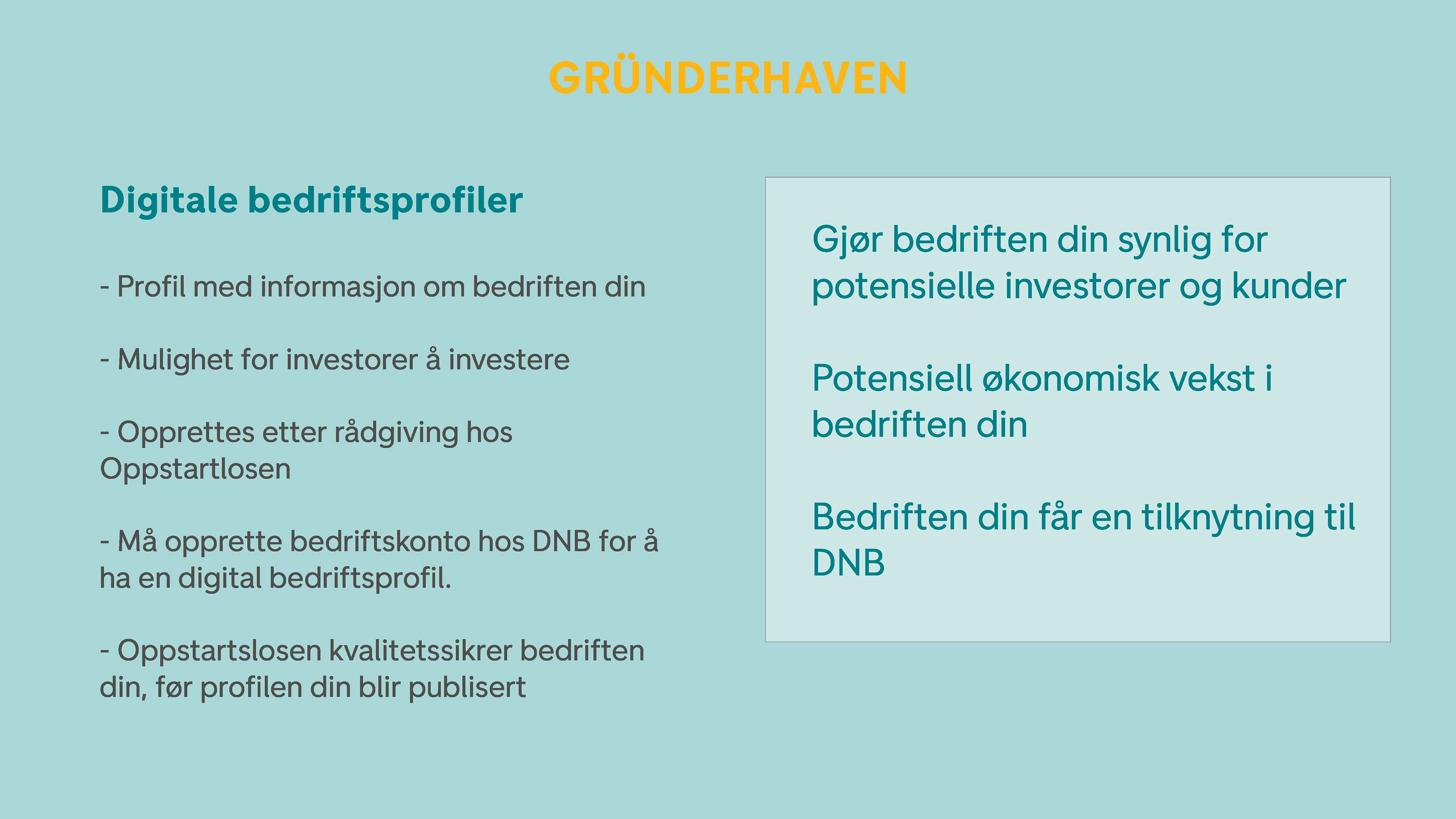 GRÜNDERHAVEN

Digitale bedriftsprofiler

- Profil med informasjon om bedriften din

- Mulighet for investorer å investere

- Opprettes etter rådgiving hos Oppstartlosen

- Må opprette bedriftskonto hos DNB for å ha en digital bedriftsprofil.

- Oppstartslosen kvalitetssikrer bedriften din, før profilen din blir publisert

Gjør bedriften din synlig for potensielle investorer og kunder

Potensiell økonomisk vekst i bedriften din

Bedriften din får en tilknytning til DNB